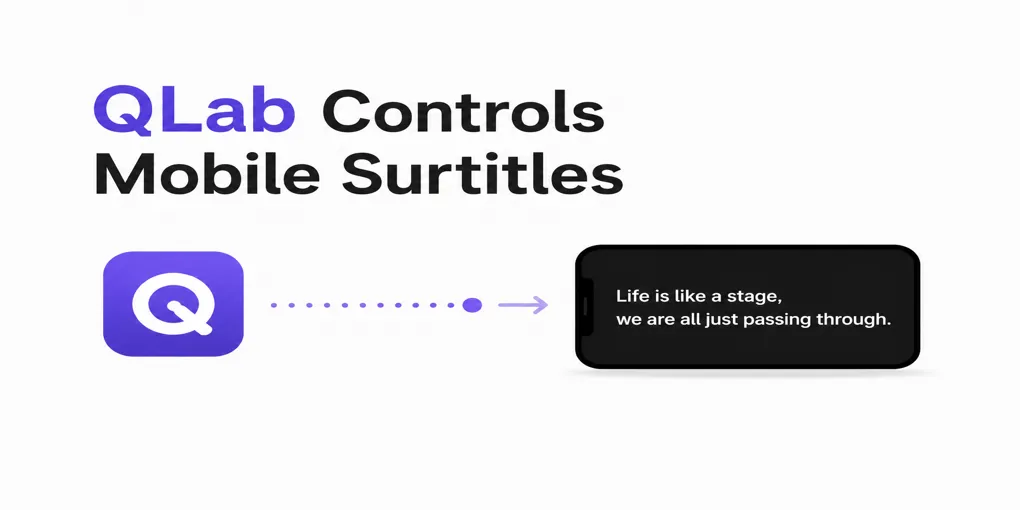 QLab Controls Mobile Surtitles

Q

Life is like a stage, we are all just passing through.